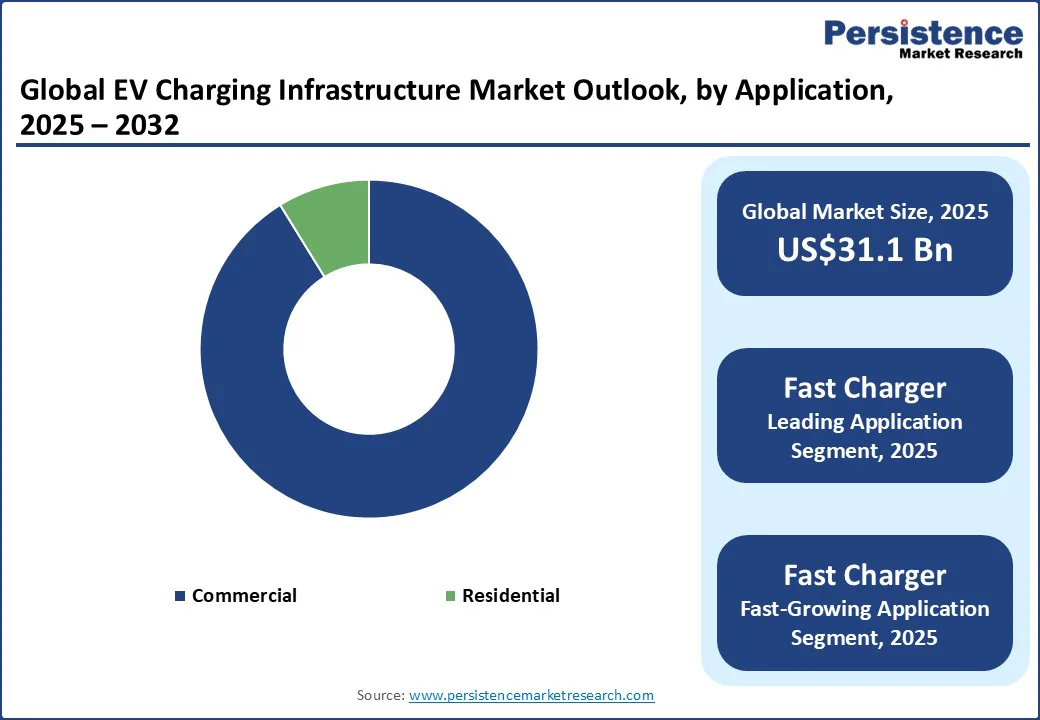 Persistence
Market Research

Global EV Charging Infrastructure Market Outlook, by Application, 2025 – 2032

Commercial
Residential

Global Market Size, 2025
US$31.1 Bn

Fast Charger
Leading Application Segment, 2025

Fast Charger
Fast-Growing Application Segment, 2025

Source: www.persistencemarketresearch.com